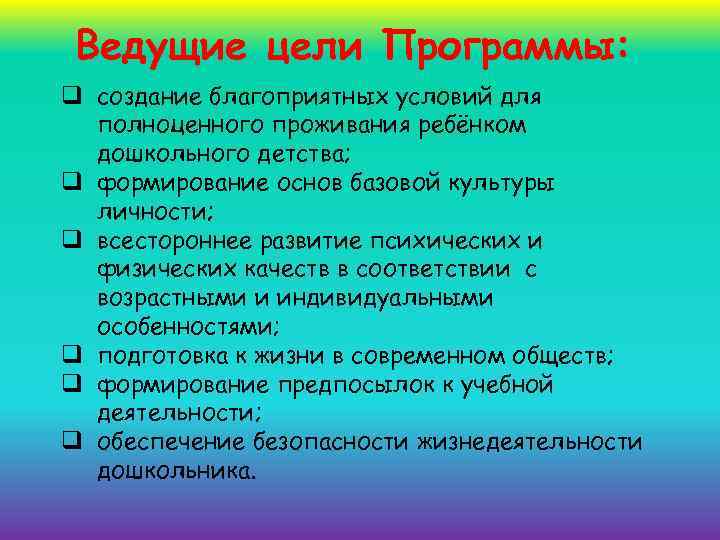 Ведущие цели Программы:

❑ создание благоприятных условий для полноценного проживания ребёнком дошкольного детства;
❑ формирование основ базовой культуры личности;
❑ всестороннее развитие психических и физических качеств в соответствии с возрастными и индивидуальными особенностями;
❑ подготовка к жизни в современном обществ;
❑ формирование предпосылок к учебной деятельности;
❑ обеспечение безопасности жизнедеятельности дошкольника.